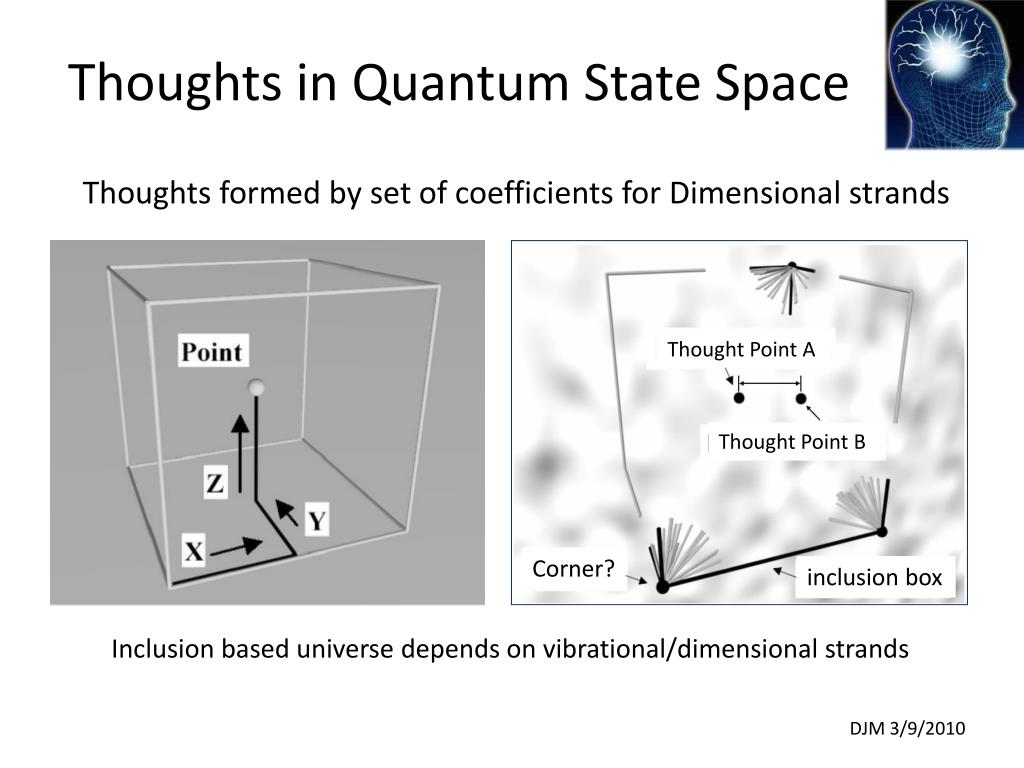 Thoughts in Quantum State Space

Thoughts formed by set of coefficients for Dimensional strands

Point

Z

Y

X

Thought Point A

Thought Point B

Corner?

inclusion box

Inclusion based universe depends on vibrational/dimensional strands

DJM 3/9/2010